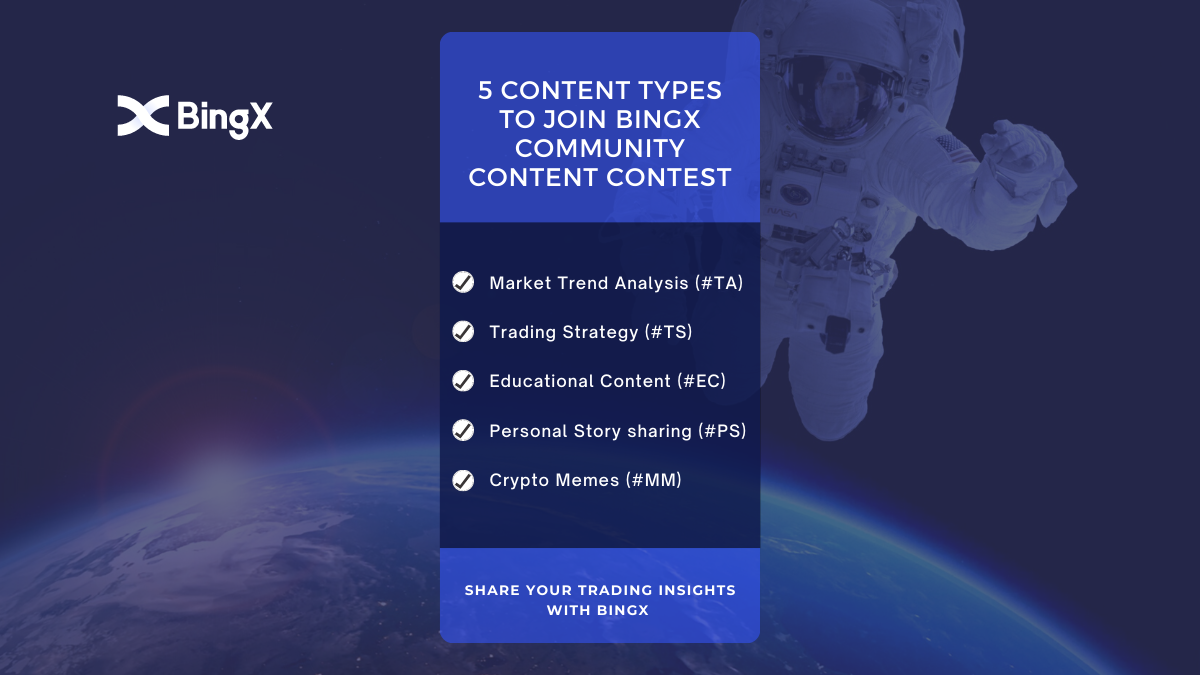 BingX

5 CONTENT TYPES TO JOIN BINGX COMMUNITY CONTENT CONTEST

Market Trend Analysis (#TA)

Trading Strategy (#TS)

Educational Content (#EC)

Personal Story sharing (#PS)

Crypto Memes (#MM)

SHARE YOUR TRADING INSIGHTS WITH BINGX